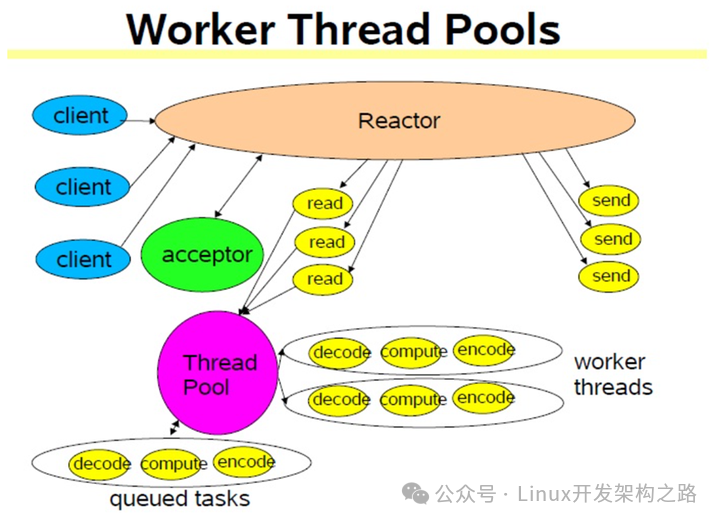 Worker Thread Pools

client

client

client

Reactor

acceptor

read

read

read

send

send

send

Thread Pool

decode compute encode

decode compute encode

worker threads

decode compute encode

queued tasks

公众号 · Linux开发架构之路